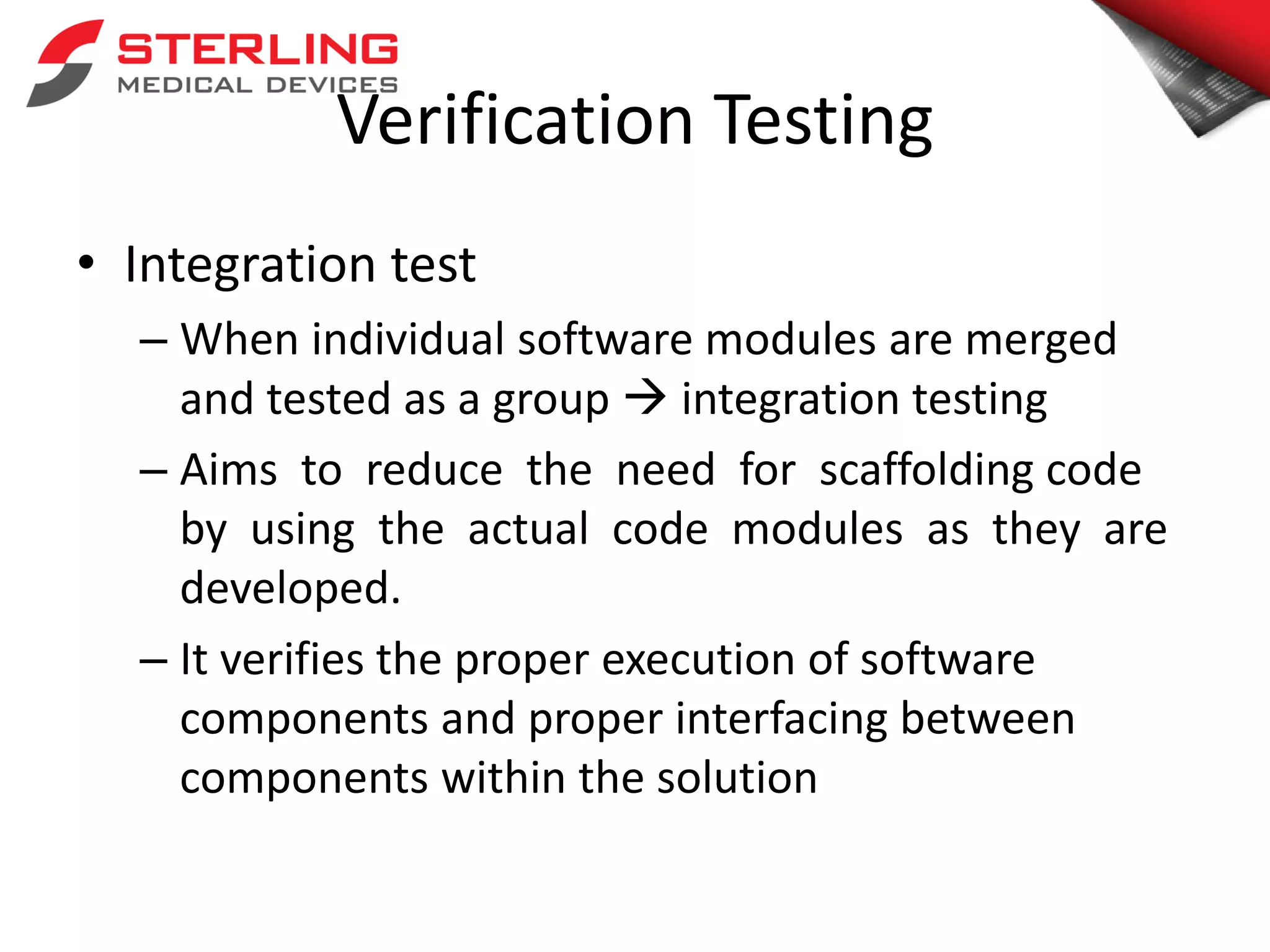 STERLING
MEDICAL DEVICES

Verification Testing

• Integration test
– When individual software modules are merged and tested as a group → integration testing
– Aims to reduce the need for scaffolding code by using the actual code modules as they are developed.
– It verifies the proper execution of software components and proper interfacing between components within the solution